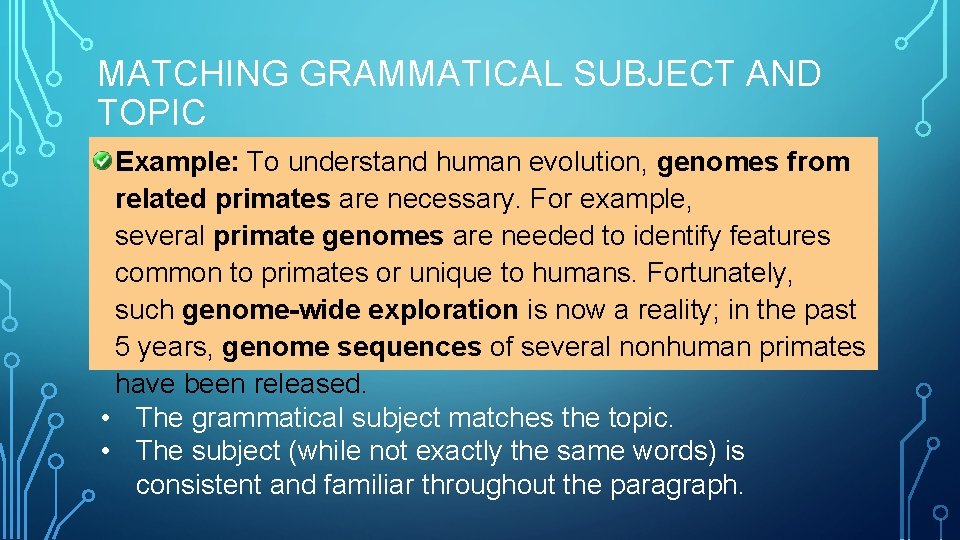 MATCHING GRAMMATICAL SUBJECT AND TOPIC

Example: To understand human evolution, genomes from related primates are necessary. For example, several primate genomes are needed to identify features common to primates or unique to humans. Fortunately, such genome-wide exploration is now a reality; in the past 5 years, genome sequences of several nonhuman primates have been released.

• The grammatical subject matches the topic.
• The subject (while not exactly the same words) is consistent and familiar throughout the paragraph.